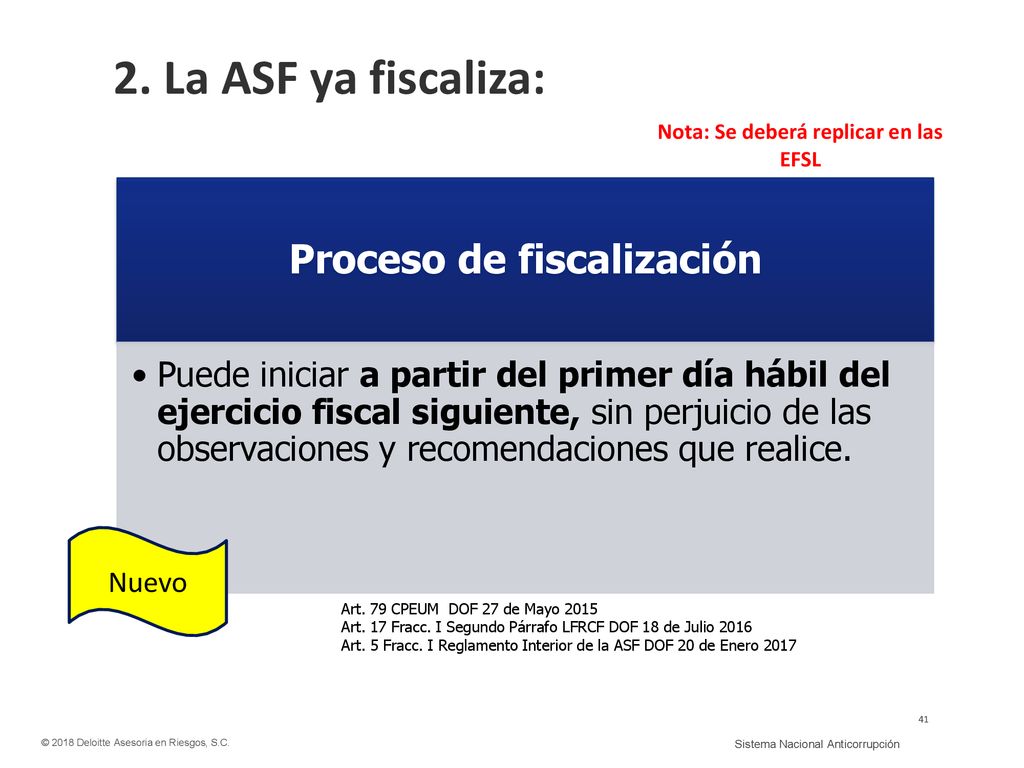 2. La ASF ya fiscaliza:

Nota: Se deberá replicar en las EFSL

Proceso de fiscalización

• Puede iniciar a partir del primer día hábil del ejercicio fiscal siguiente, sin perjuicio de las observaciones y recomendaciones que realice.

Nuevo

Art. 79 CPEUM DOF 27 de Mayo 2015
Art. 17 Fracc. I Segundo Párrafo LFRCF DOF 18 de Julio 2016
Art. 5 Fracc. I Reglamento Interior de la ASF DOF 20 de Enero 2017

41

© 2018 Deloitte Asesoría en Riesgos, S.C.

Sistema Nacional Anticorrupción